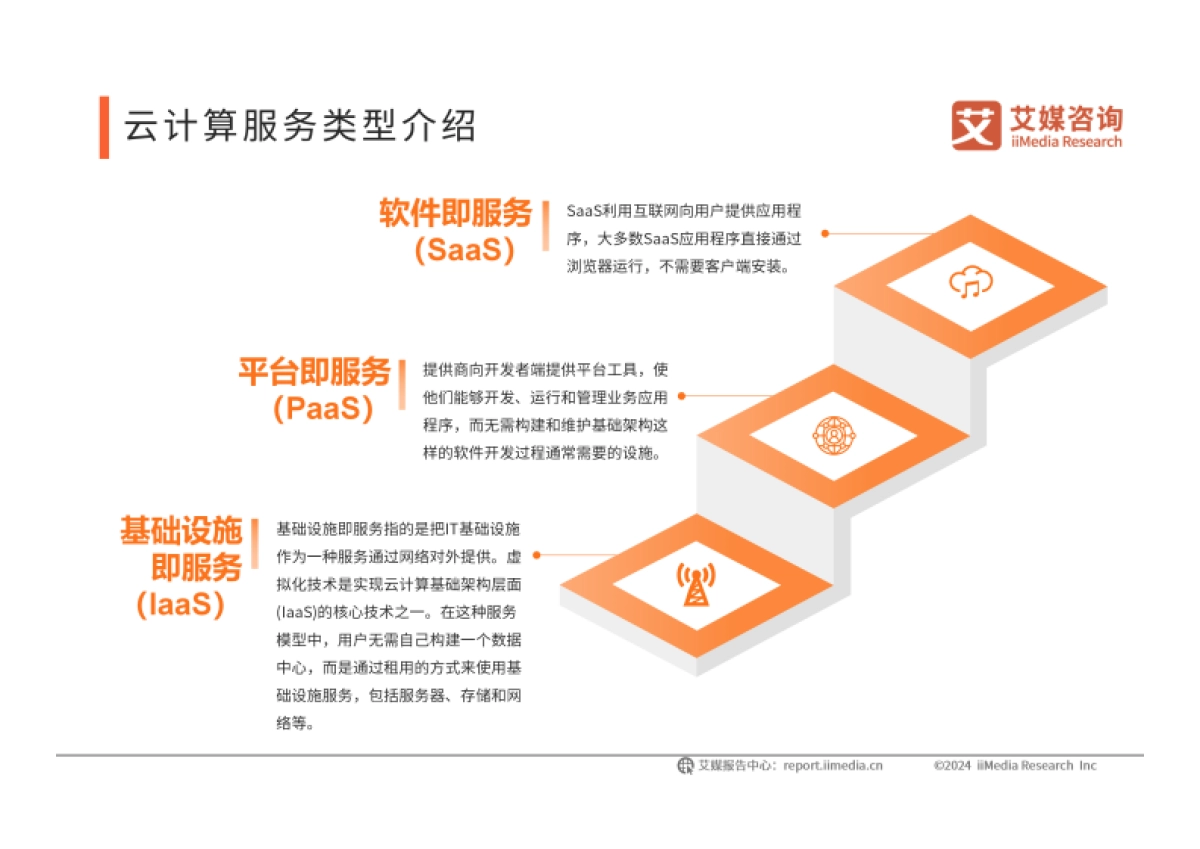 云计算服务类型介绍

艾媒咨询
iiMedia Research

软件即服务
(SaaS)

SaaS利用互联网向用户提供应用程序，大多数SaaS应用程序直接通过浏览器运行，不需要客户端安装。

平台即服务
(PaaS)

提供商向开发者端提供平台工具，使他们能够开发、运行和管理业务应用程序，而无需构建和维护基础架构这样的软件开发过程通常需要的设施。

基础设施即服务
(IaaS)

基础设施即服务指的是把IT基础设施作为一种服务通过网络对外提供。虚拟化技术是实现云计算基础架构层面(IaaS)的核心技术之一。在这种服务模型中，用户无需自己构建一个数据中心，而是通过租用的方式来使用基础设施服务，包括服务器、存储和网络等。

艾媒报告中心：report.iimedia.cn ©2024 iiMedia Research Inc